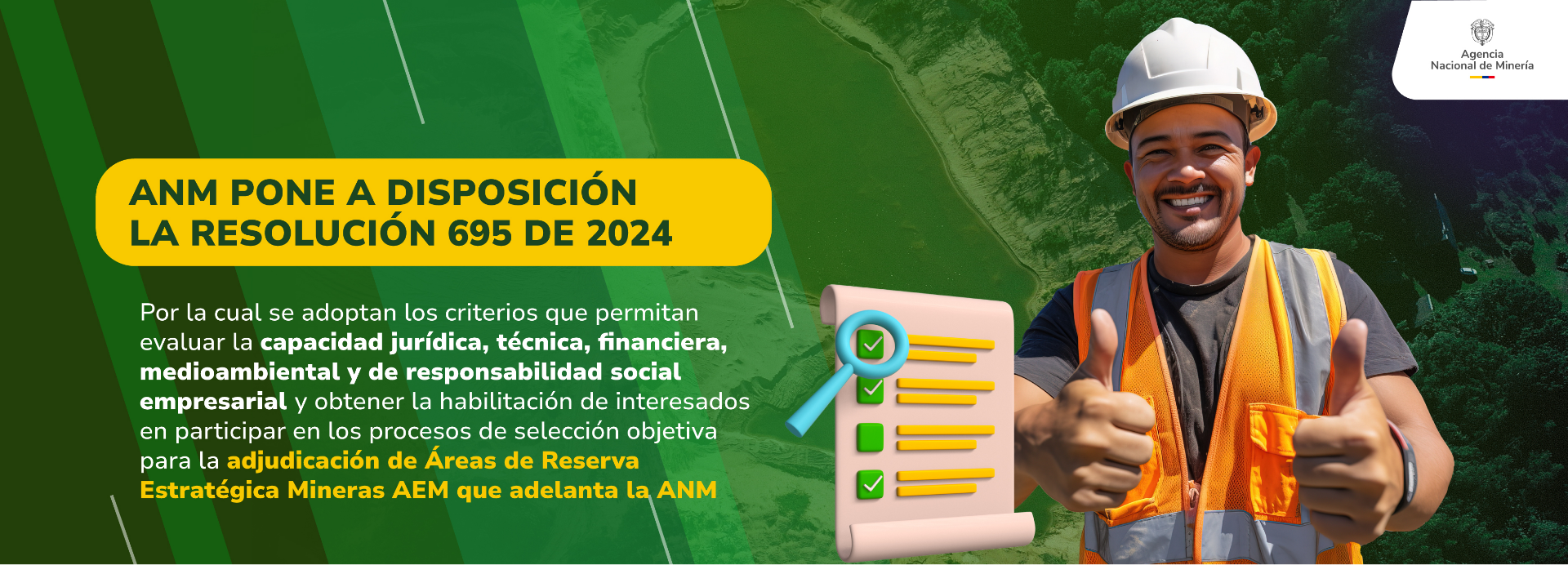 Agencia
Nacional de Minería

ANM PONE A DISPOSICIÓN
LA RESOLUCIÓN 695 DE 2024

Por la cual se adoptan los criterios que permitan evaluar la capacidad jurídica, técnica, financiera, medioambiental y de responsabilidad social empresarial y obtener la habilitación de interesados en participar en los procesos de selección objetiva para la adjudicación de Áreas de Reserva Estratégica Mineras AEM que adelanta la ANM